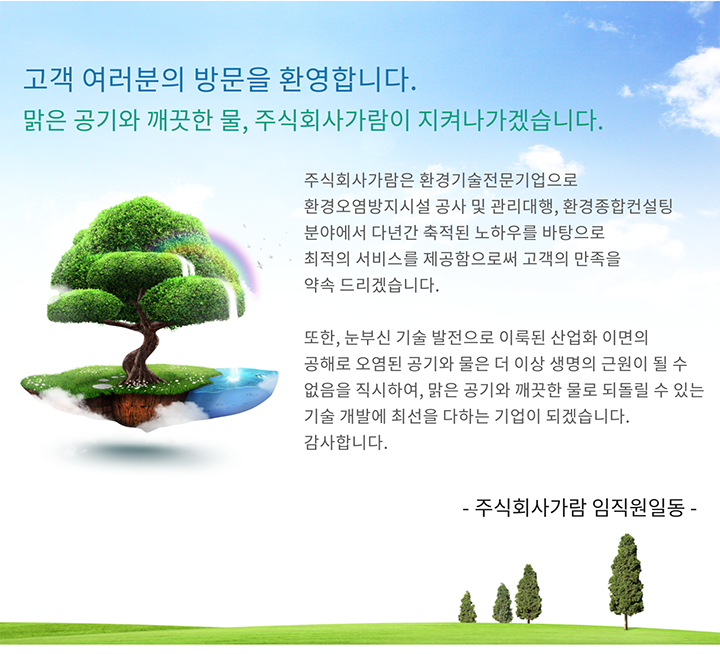 고객 여러분의 방문을 환영합니다.
맑은 공기와 깨끗한 물, 주식회사가람이 지켜나가겠습니다.

주식회사가람은 환경기술전문기업으로 환경오염방지시설 공사 및 관리대행, 환경종합컨설팅 분야에서 다년간 축적된 노하우를 바탕으로 최적의 서비스를 제공함으로써 고객의 만족을 약속 드리겠습니다.

또한, 눈부신 기술 발전으로 이룩된 산업화 이면의 공해로 오염된 공기와 물은 더 이상 생명의 근원이 될 수 없음을 직시하여, 맑은 공기와 깨끗한 물로 되돌릴 수 있는 기술 개발에 최선을 다하는 기업이 되겠습니다.
감사합니다.

- 주식회사가람 임직원일동 -